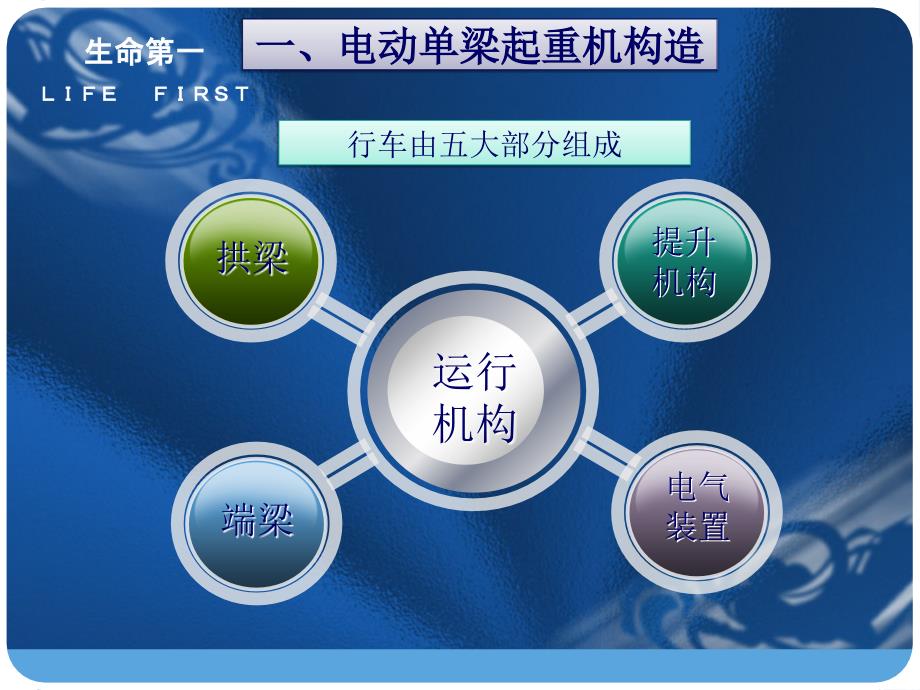 生命第一
LIFE FIRST

一、电动单梁起重机构造

行车由五大部分组成

拱梁

提升机构

运行机构

端梁

电气装置